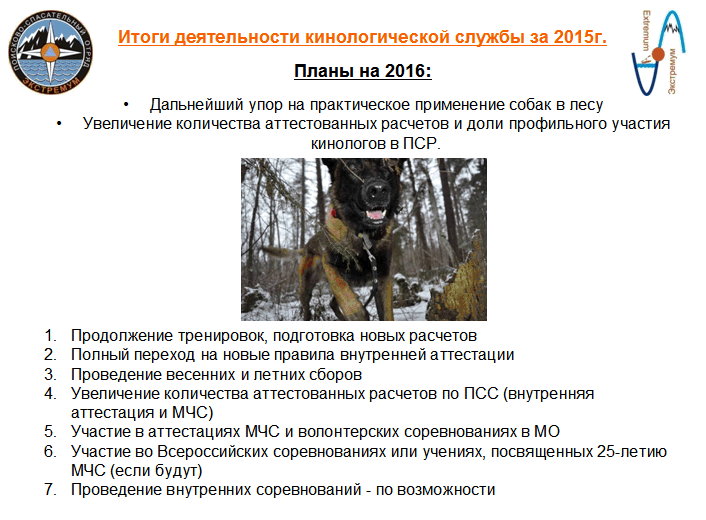 ПОИСКОВО-СПАСАТЕЛЬНЫЙ ОТРЯД ЭКСТРЕМУМ

Итоги деятельности кинологической службы за 2015г.

Extremum Экстремум

Планы на 2016:

• Дальнейший упор на практическое применение собак в лесу
• Увеличение количества аттестованных расчетов и доли профильного участия кинологов в ПСР.

1. Продолжение тренировок, подготовка новых расчетов
2. Полный переход на новые правила внутренней аттестации
3. Проведение весенних и летних сборов
4. Увеличение количества аттестованных расчетов по ПСС (внутренняя аттестация и МЧС)
5. Участие в аттестациях МЧС и волонтерских соревнованиях в МО
6. Участие во Всероссийских соревнованиях или учениях, посвященных 25-летию МЧС (если будут)
7. Проведение внутренних соревнований - по возможности